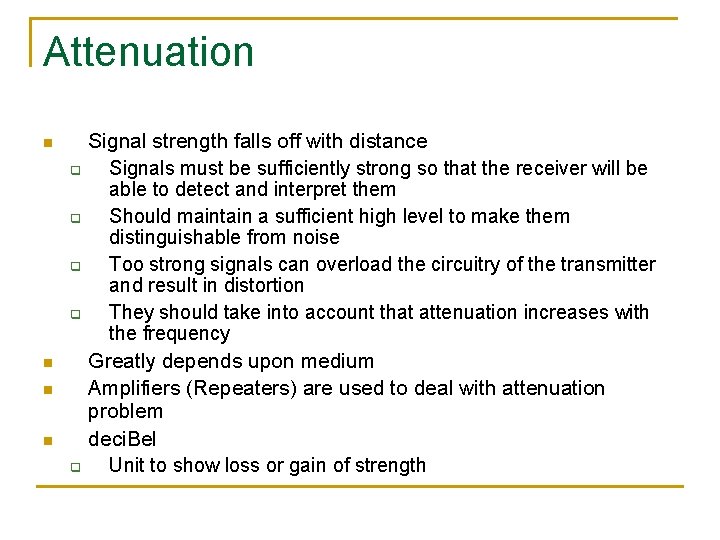 Attenuation

- Signal strength falls off with distance
  - Signals must be sufficiently strong so that the receiver will be able to detect and interpret them
  - Should maintain a sufficient high level to make them distinguishable from noise
  - Too strong signals can overload the circuitry of the transmitter and result in distortion
  - They should take into account that attenuation increases with the frequency
- Greatly depends upon medium
- Amplifiers (Repeaters) are used to deal with attenuation problem
- deciBel
  - Unit to show loss or gain of strength